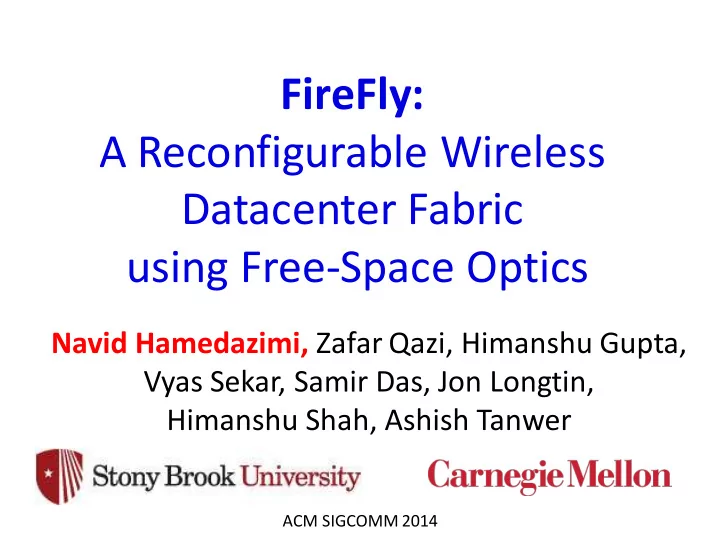 FireFly:
A Reconfigurable Wireless Datacenter Fabric using Free-Space Optics

Navid Hamedazimi, Zafar Qazi, Himanshu Gupta, Vyas Sekar, Samir Das, Jon Longtin, Himanshu Shah, Ashish Tanwer

Stony Brook University

Carnegie Mellon

ACM SIGCOMM 2014